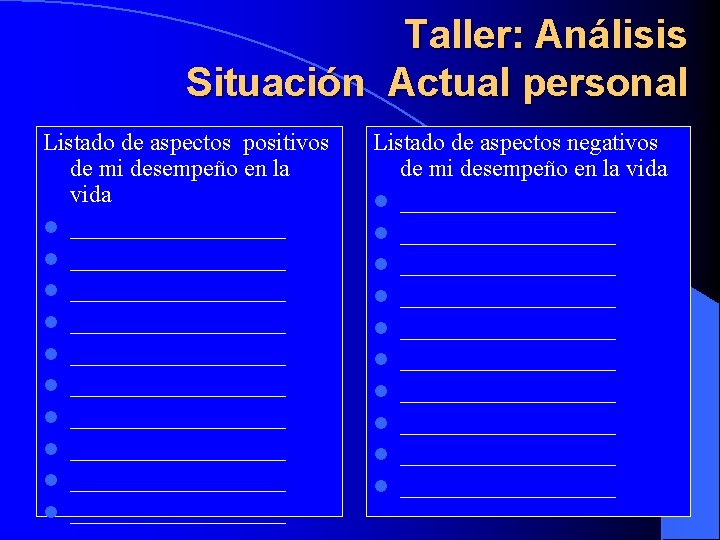 Taller: Análisis
Situación Actual personal

Listado de aspectos positivos de mi desempeño en la vida

- ____________________
- ____________________
- ____________________
- ____________________
- ____________________
- ____________________
- ____________________
- ____________________
- ____________________
- ____________________

Listado de aspectos negativos de mi desempeño en la vida

- ____________________
- ____________________
- ____________________
- ____________________
- ____________________
- ____________________
- ____________________
- ____________________
- ____________________
- ____________________